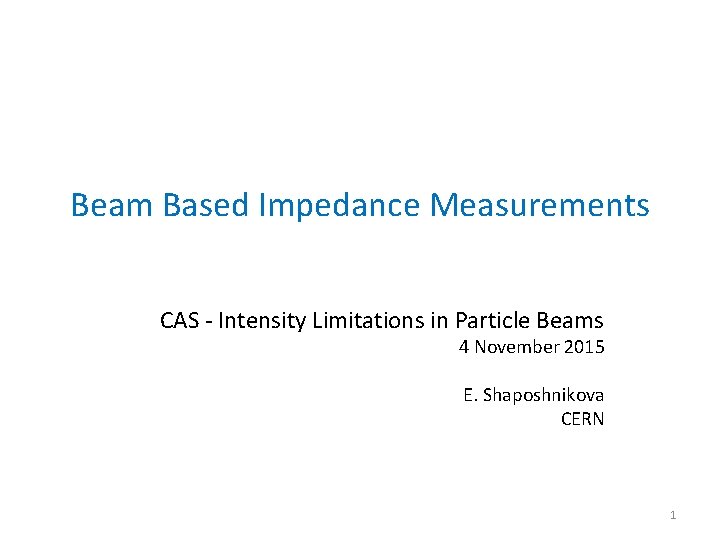 Beam Based Impedance Measurements

CAS - Intensity Limitations in Particle Beams
4 November 2015

E. Shaposhnikova
CERN

1